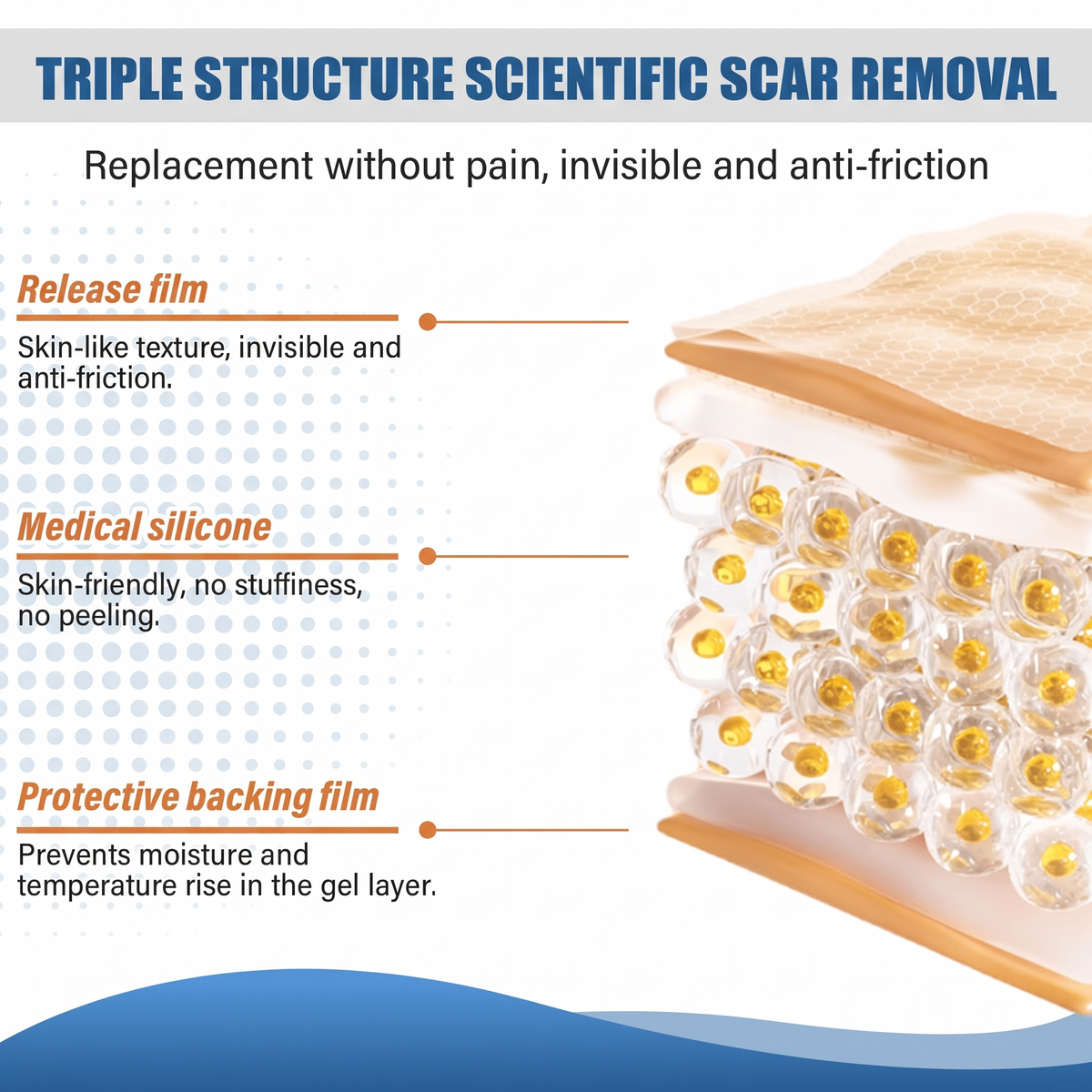 TRIPLE STRUCTURE SCIENTIFIC SCAR REMOVAL

Replacement without pain, invisible and anti-friction

Release film

Skin-like texture, invisible and anti-friction.

Medical silicone

Skin-friendly, no stuffiness, no peeling.

Protective backing film

Prevents moisture and temperature rise in the gel layer.